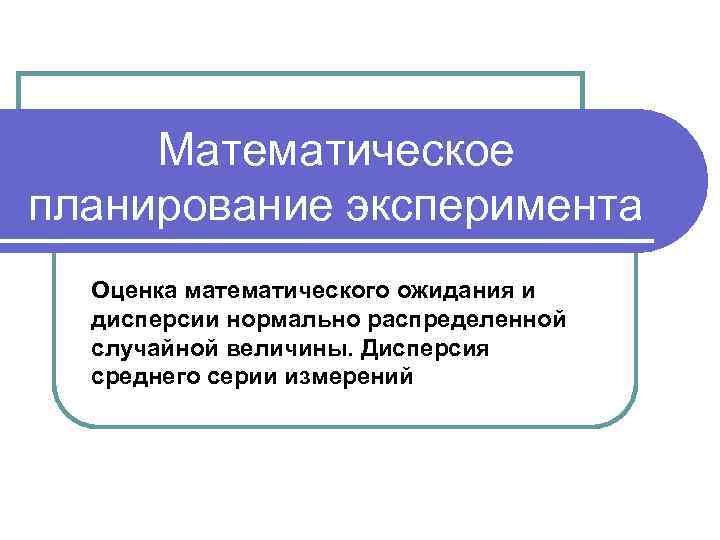 Математическое планирование эксперимента

Оценка математического ожидания и дисперсии нормально распределенной случайной величины. Дисперсия среднего серии измерений